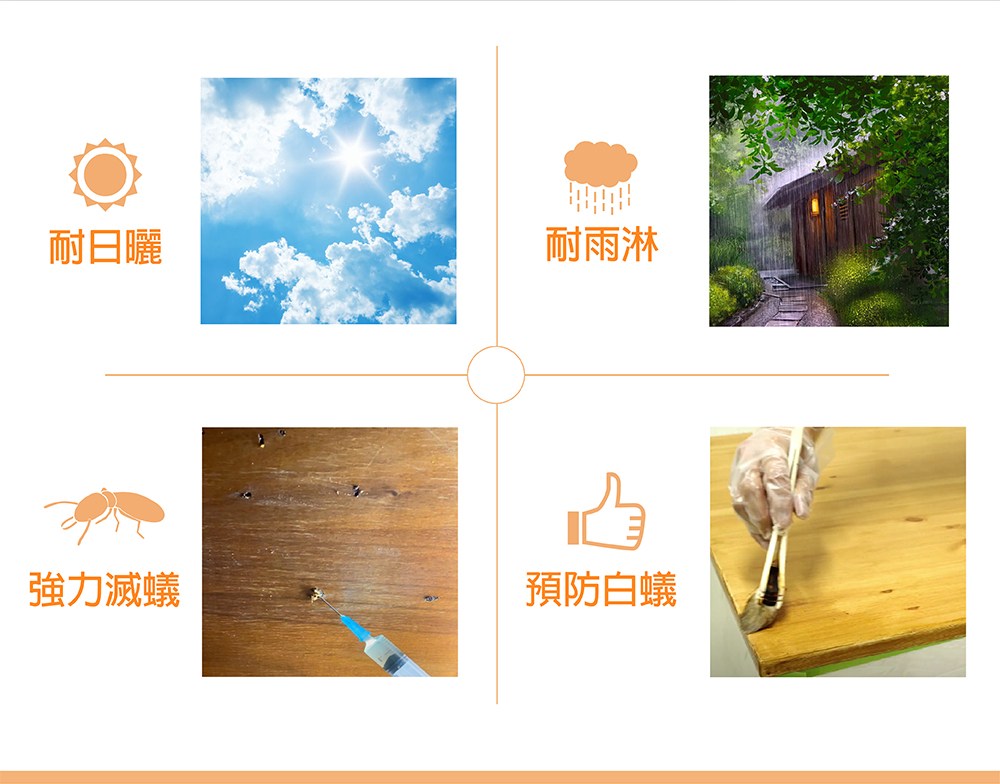 耐日曬

耐雨淋

強力滅蟻

預防白蟻